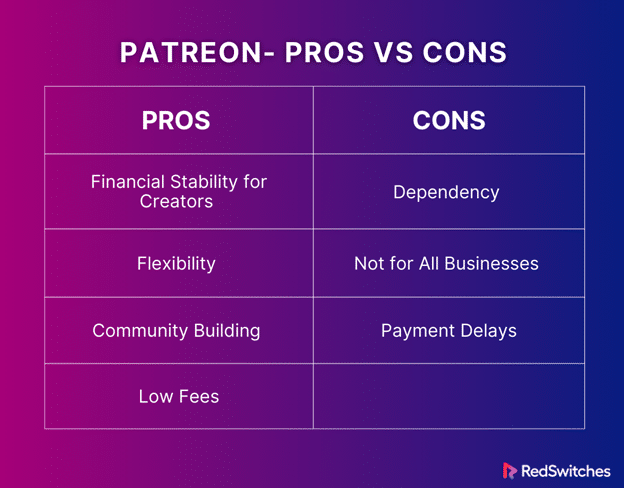 PATREON- PROS VS CONS

| PROS | CONS |
|---|---|
| Financial Stability for Creators | Dependency |
| Flexibility | Not for All Businesses |
| Community Building | Payment Delays |
| Low Fees | |

RedSwitches